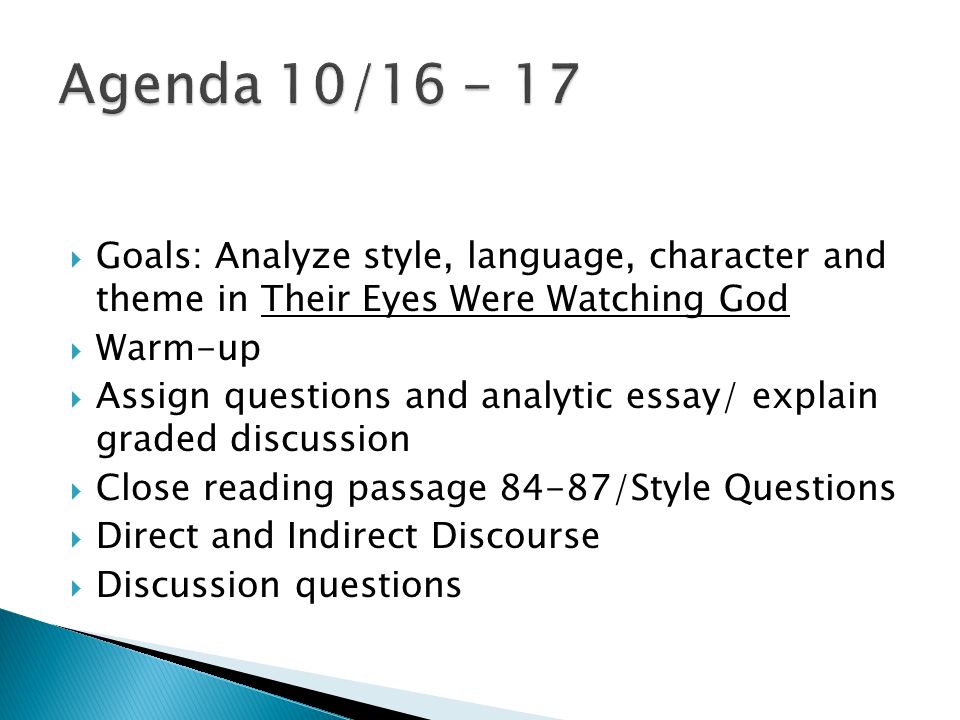 Agenda 10/16 - 17

Goals: Analyze style, language, character and theme in Their Eyes Were Watching God
Warm-up
Assign questions and analytic essay/ explain graded discussion
Close reading passage 84-87/Style Questions
Direct and Indirect Discourse
Discussion questions